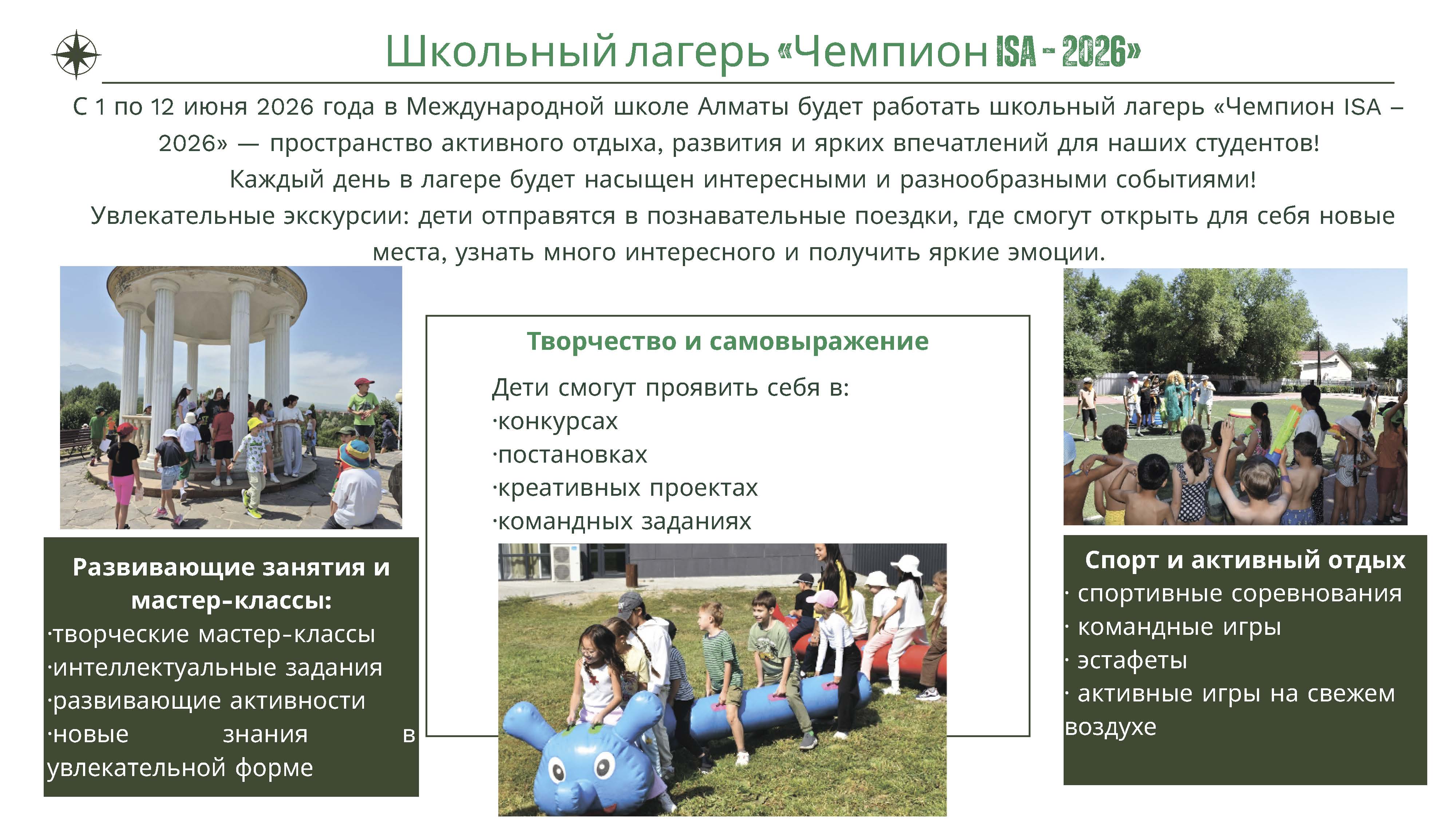 Школьный лагерь «Чемпион ISA - 2026»

С 1 по 12 июня 2026 года в Международной школе Алматы будет работать школьный лагерь «Чемпион ISA – 2026» — пространство активного отдыха, развития и ярких впечатлений для наших студентов!
Каждый день в лагере будет насыщен интересными и разнообразными событиями!
Увлекательные экскурсии: дети отправятся в познавательные поездки, где смогут открыть для себя новые места, узнать много интересного и получить яркие эмоции.

Развивающие занятия и мастер-классы:
·творческие мастер-классы
·интеллектуальные задания
·развивающие активности
·новые знания в увлекательной форме

Творчество и самовыражение
Дети смогут проявить себя в:
·конкурсах
·постановках
·креативных проектах
·командных заданиях

Спорт и активный отдых
· спортивные соревнования
· командные игры
· эстафеты
· активные игры на свежем воздухе